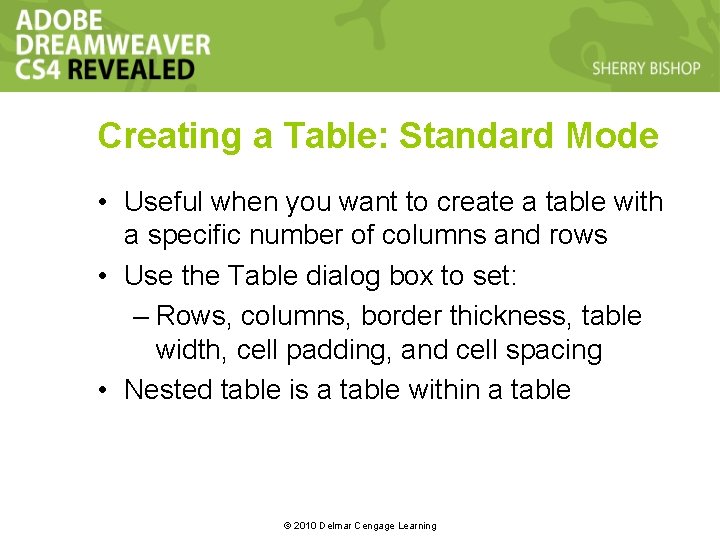 ADOBE DREAMWEAVER CS4 REVEALED

SHERRY BISHOP

Creating a Table: Standard Mode

• Useful when you want to create a table with a specific number of columns and rows
• Use the Table dialog box to set:
– Rows, columns, border thickness, table width, cell padding, and cell spacing
• Nested table is a table within a table

© 2010 Delmar Cengage Learning